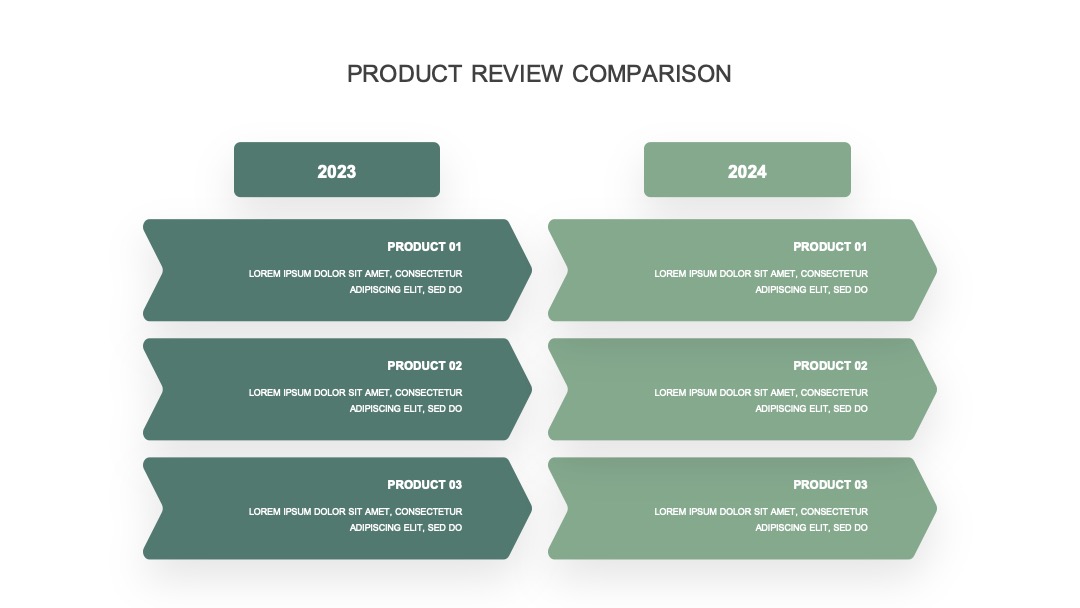 PRODUCT REVIEW COMPARISON

2023

PRODUCT 01

LOREM IPSUM DOLOR SIT AMET, CONSECTETUR ADIPISCING ELIT, SED DO

PRODUCT 02

LOREM IPSUM DOLOR SIT AMET, CONSECTETUR ADIPISCING ELIT, SED DO

PRODUCT 03

LOREM IPSUM DOLOR SIT AMET, CONSECTETUR ADIPISCING ELIT, SED DO

2024

PRODUCT 01

LOREM IPSUM DOLOR SIT AMET, CONSECTETUR ADIPISCING ELIT, SED DO

PRODUCT 02

LOREM IPSUM DOLOR SIT AMET, CONSECTETUR ADIPISCING ELIT, SED DO

PRODUCT 03

LOREM IPSUM DOLOR SIT AMET, CONSECTETUR ADIPISCING ELIT, SED DO